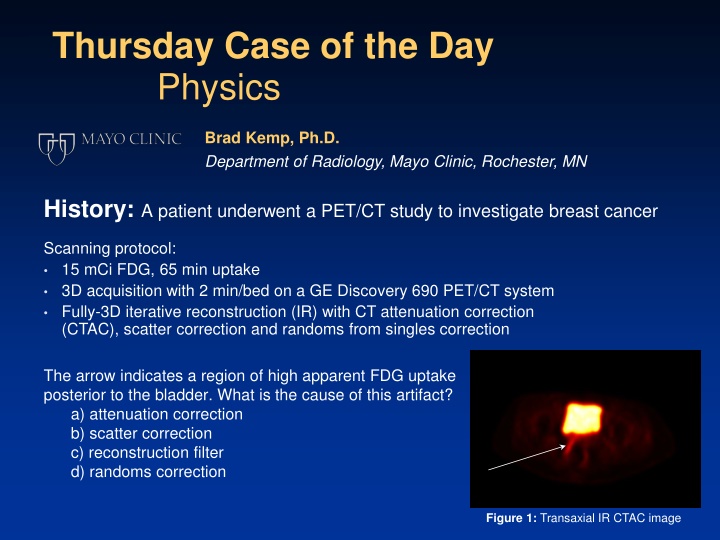 Thursday Case of the Day
Physics

MAYO CLINIC

Brad Kemp, Ph.D.
Department of Radiology, Mayo Clinic, Rochester, MN

History: A patient underwent a PET/CT study to investigate breast cancer

Scanning protocol:
• 15 mCi FDG, 65 min uptake
• 3D acquisition with 2 min/bed on a GE Discovery 690 PET/CT system
• Fully-3D iterative reconstruction (IR) with CT attenuation correction (CTAC), scatter correction and randoms from singles correction

The arrow indicates a region of high apparent FDG uptake posterior to the bladder. What is the cause of this artifact?
a) attenuation correction
b) scatter correction
c) reconstruction filter
d) randoms correction

Figure 1: Transaxial IR CTAC image